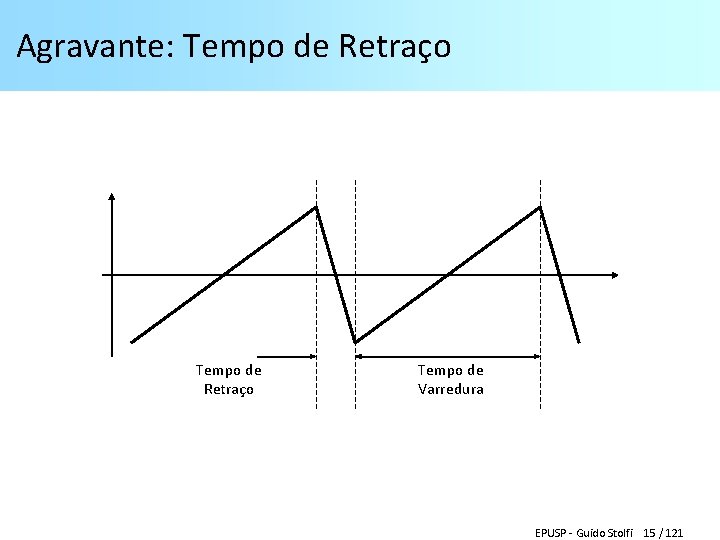 Agravante: Tempo de Retraço

Tempo de Retraço

Tempo de Varredura

EPUSP - Guido Stolfi 15 / 121